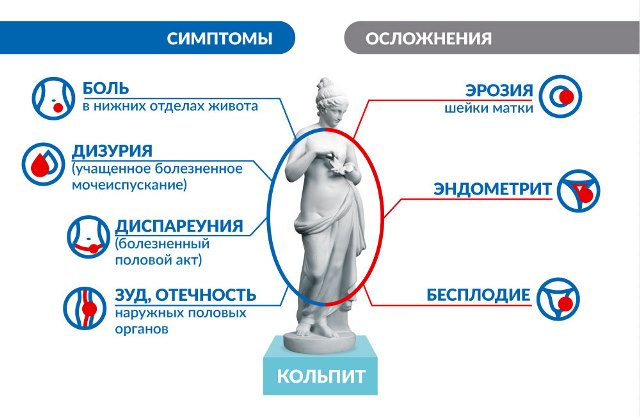 СИМПТОМЫ

ОСЛОЖНЕНИЯ

БОЛЬ
в нижних отделах живота

ДИЗУРИЯ
(учащенное болезненное мочеиспускание)

ДИСПАРЕУНИЯ
(болезненный половой акт)

ЗУД, ОТЕЧНОСТЬ
наружных половых органов

ЭРОЗИЯ
шейки матки

ЭНДОМЕТРИТ

БЕСПЛОДИЕ

КОЛЬПИТ